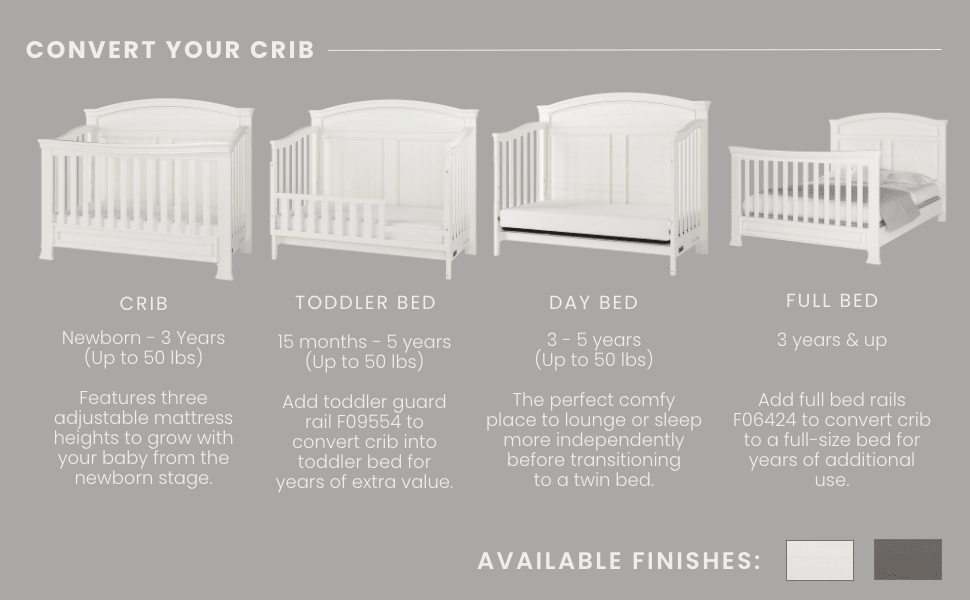 CONVERT YOUR CRIB

CRIB

Newborn - 3 Years (Up to 50 lbs)

Features three adjustable mattress heights to grow with your baby from the newborn stage.

TODDLER BED

15 months - 5 years (Up to 50 lbs)

Add toddler guard rail F09554 to convert crib into toddler bed for years of extra value.

DAY BED

3 - 5 years (Up to 50 lbs)

The perfect comfy place to lounge or sleep more independently before transitioning to a twin bed.

FULL BED

3 years & up

Add full bed rails F06424 to convert crib to a full-size bed for years of additional use.

AVAILABLE FINISHES: